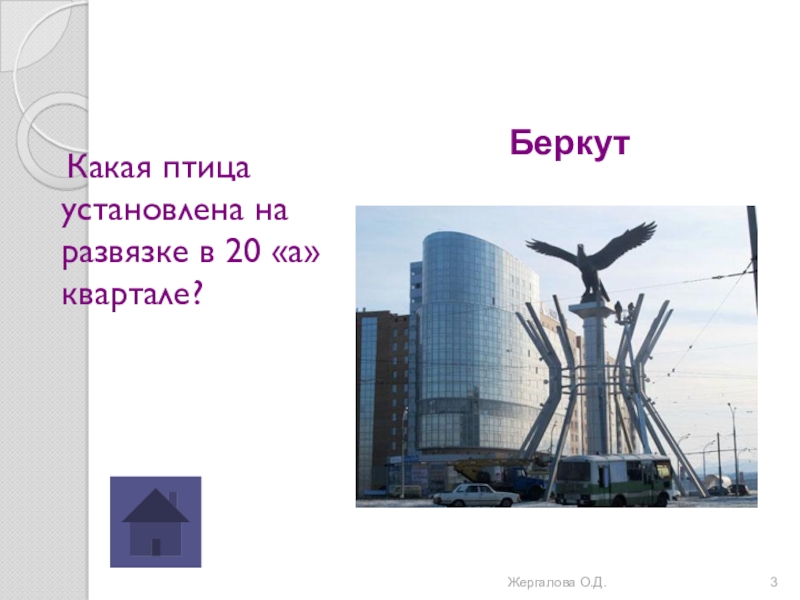 Какая птица установлена на развязке в 20 «а» квартале?

Беркут

Жергалова О.Д.

3